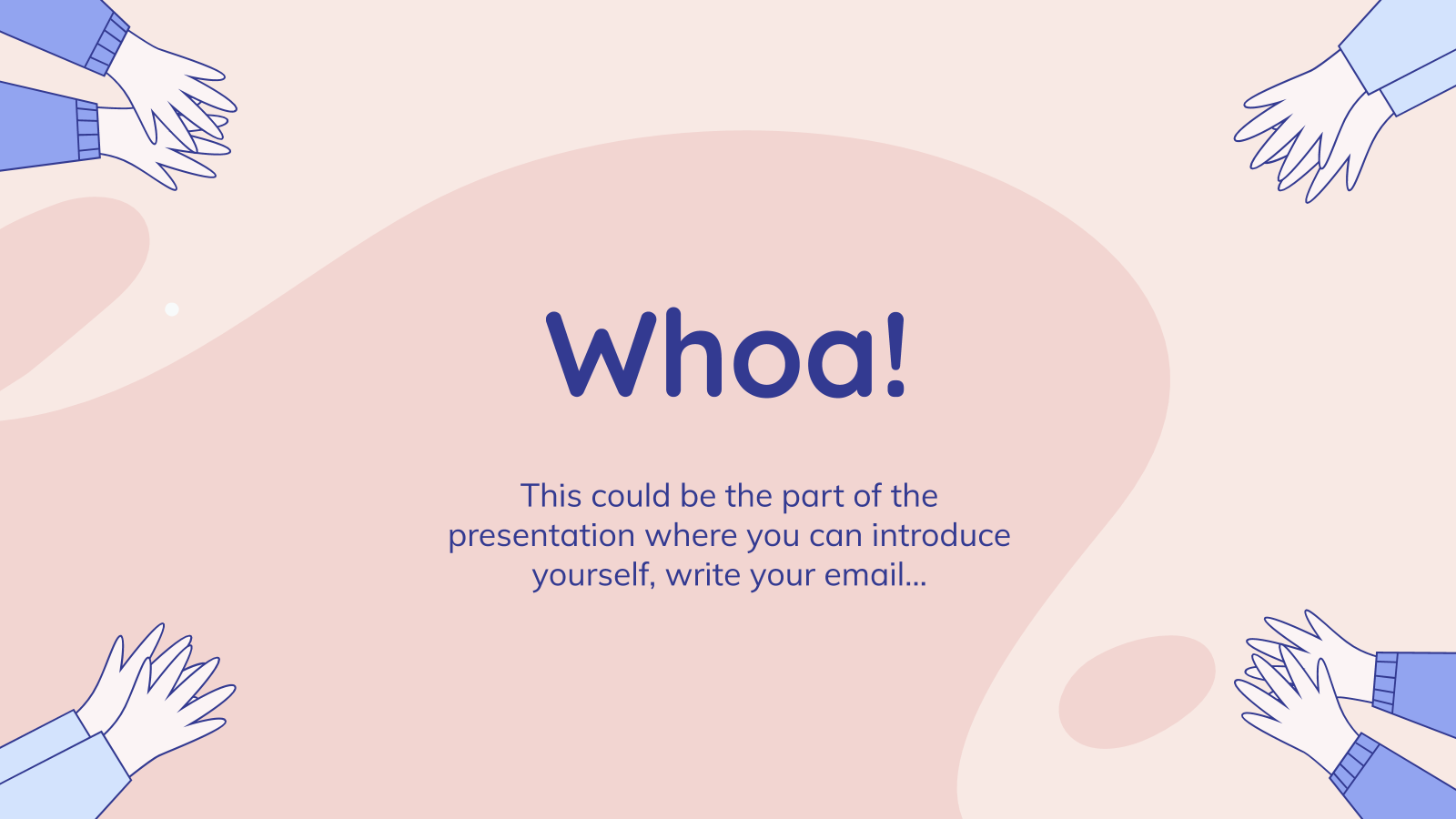 Whoa!

This could be the part of the presentation where you can introduce yourself, write your email…